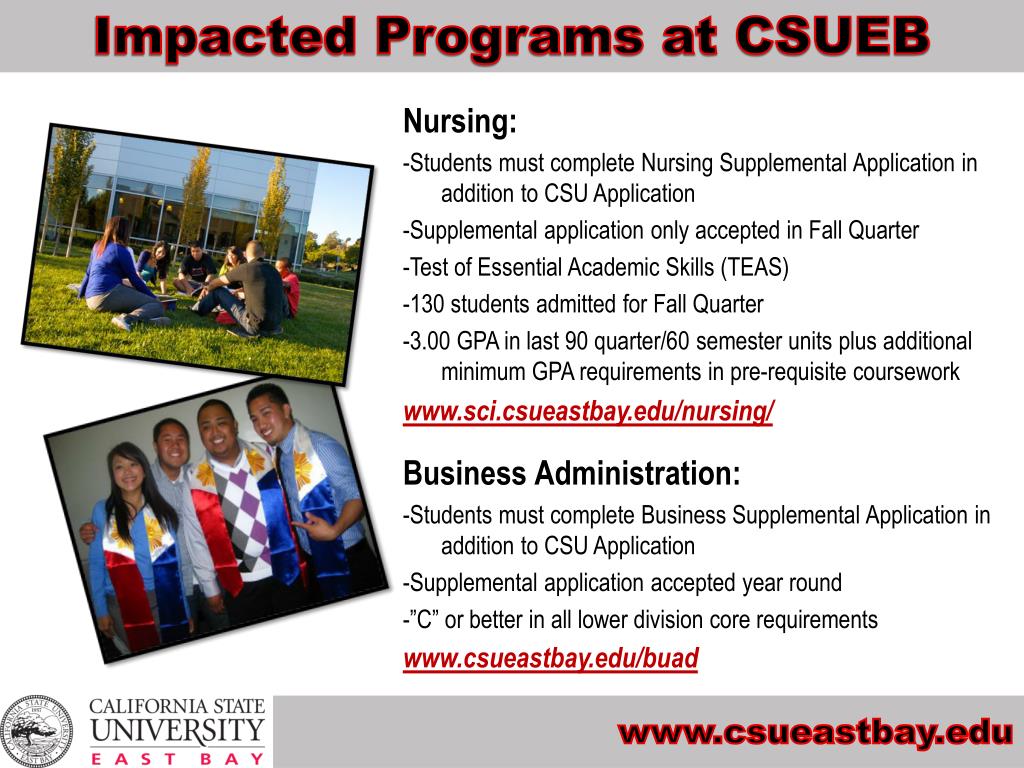 Impacted Programs at CSUEB

Nursing:

-Students must complete Nursing Supplemental Application in addition to CSU Application

-Supplemental application only accepted in Fall Quarter

-Test of Essential Academic Skills (TEAS)

-130 students admitted for Fall Quarter

-3.00 GPA in last 90 quarter/60 semester units plus additional minimum GPA requirements in pre-requisite coursework

www.sci.csueastbay.edu/nursing/

Business Administration:

-Students must complete Business Supplemental Application in addition to CSU Application

-Supplemental application accepted year round

-"C" or better in all lower division core requirements

www.csueastbay.edu/buad

CALIFORNIA STATE UNIVERSITY EAST BAY

www.csueastbay.edu